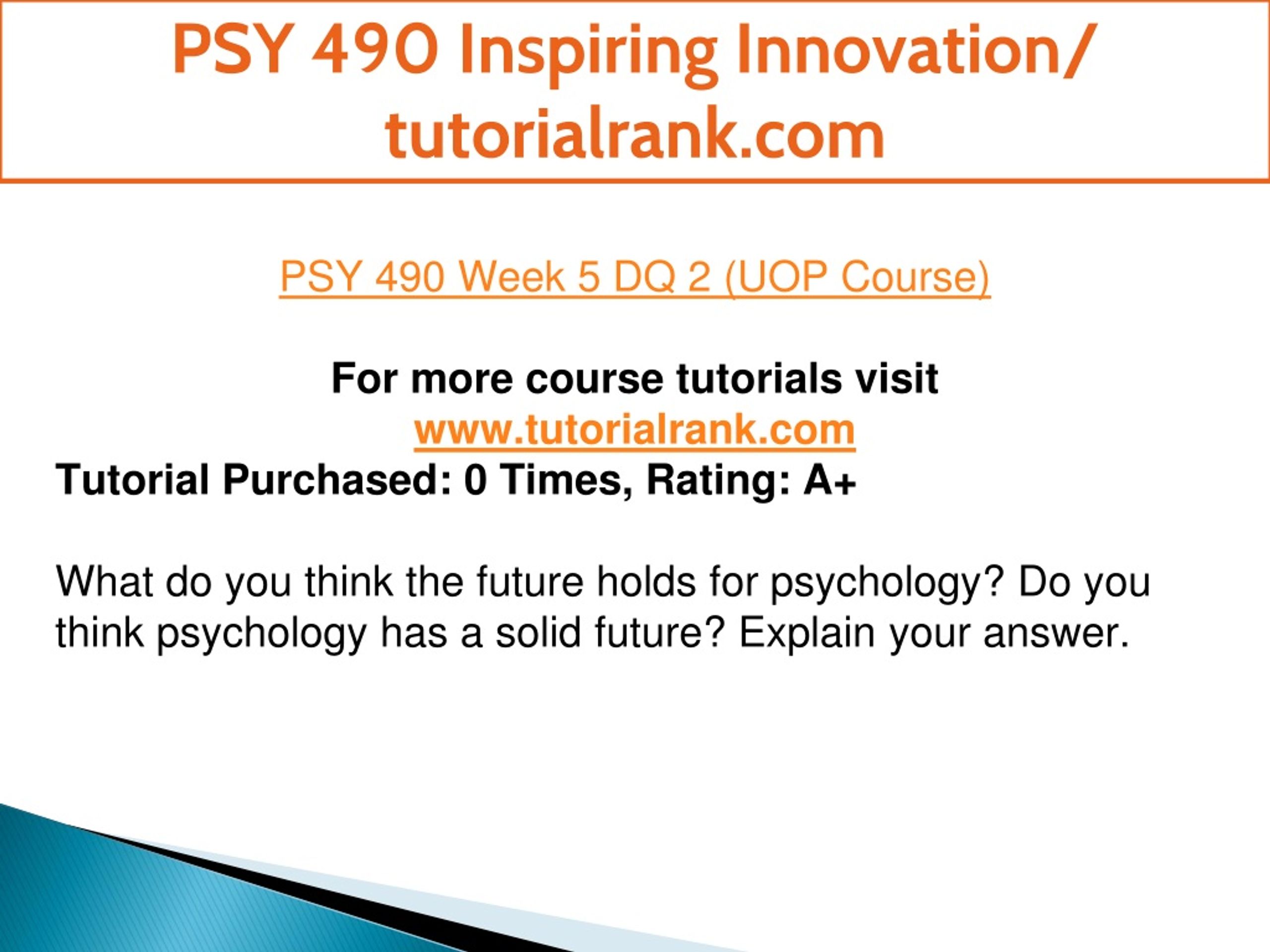 PSY 490 Inspiring Innovation/ tutorialrank.com

PSY 490 Week 5 DQ 2 (UOP Course)

For more course tutorials visit
www.tutorialrank.com
Tutorial Purchased: 0 Times, Rating: A+

What do you think the future holds for psychology? Do you think psychology has a solid future? Explain your answer.